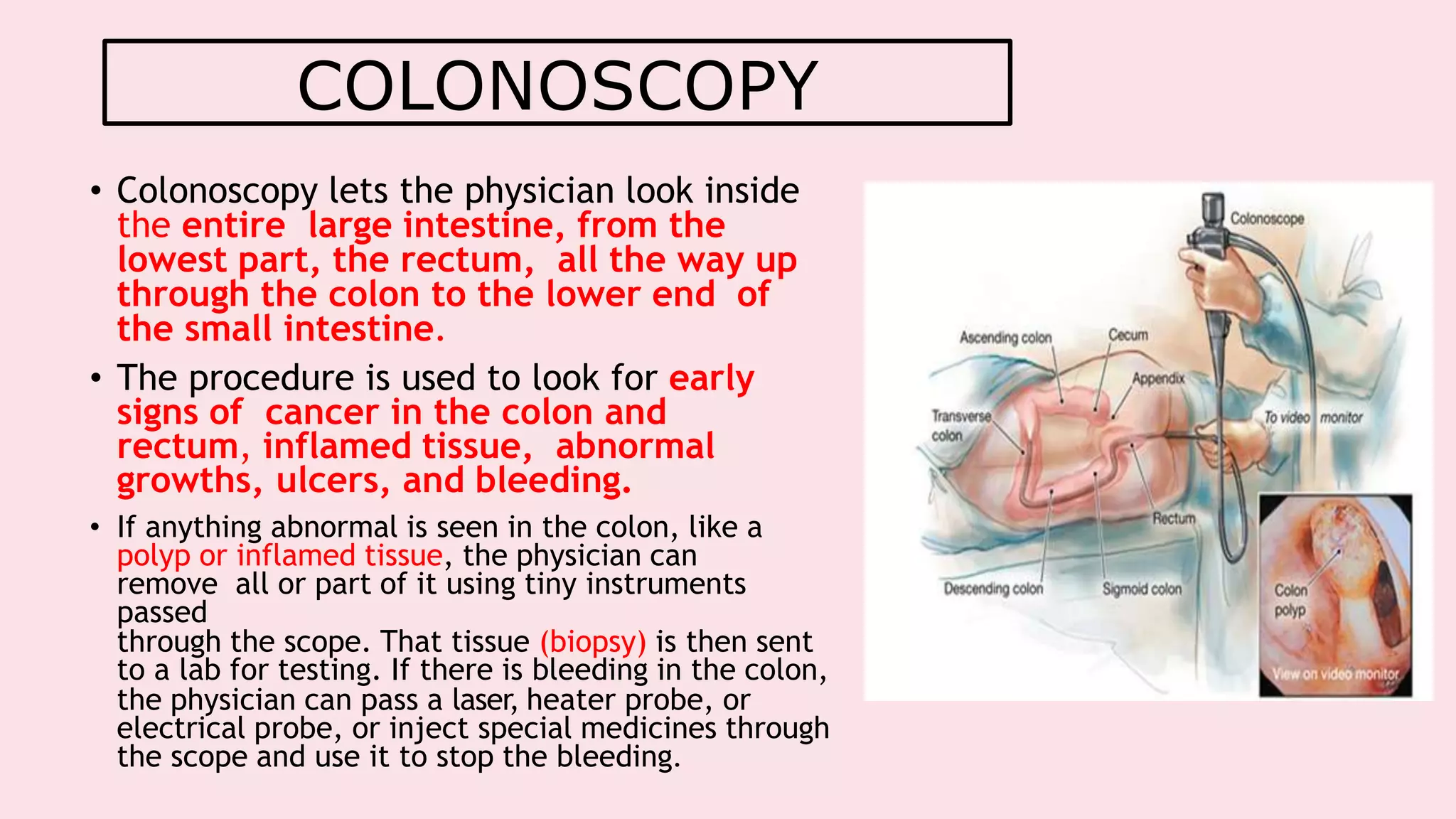 COLONOSCOPY

• Colonoscopy lets the physician look inside the entire large intestine, from the lowest part, the rectum, all the way up through the colon to the lower end of the small intestine.

• The procedure is used to look for early signs of cancer in the colon and rectum, inflamed tissue, abnormal growths, ulcers, and bleeding.

• If anything abnormal is seen in the colon, like a polyp or inflamed tissue, the physician can remove all or part of it using tiny instruments passed through the scope. That tissue (biopsy) is then sent to a lab for testing. If there is bleeding in the colon, the physician can pass a laser, heater probe, or electrical probe, or inject special medicines through the scope and use it to stop the bleeding.

Colonoscope
Ascending colon
Cecum
Appendix
Transverse colon
To video monitor
Rectum
Descending colon
Sigmoid colon
Colon polyp
View on video monitor